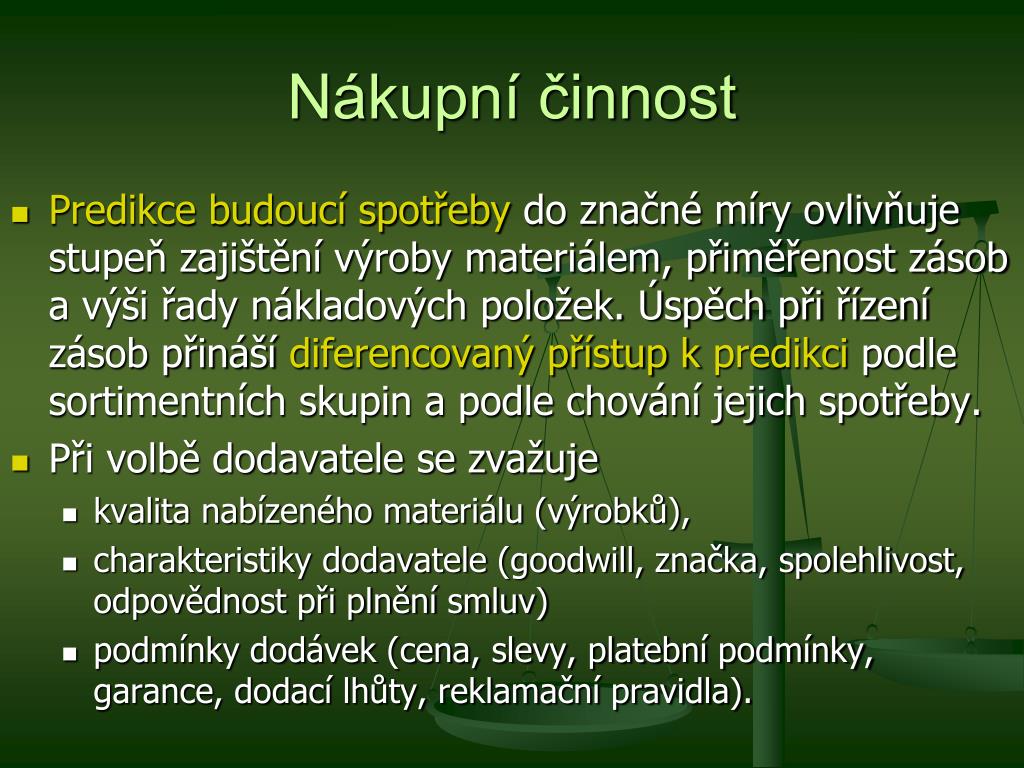 Nákupní činnost

Predikce budoucí spotřeby do značné míry ovlivňuje stupeň zajištění výroby materiálem, přiměřenost zásob a výši řady nákladových položek. Úspěch při řízení zásob přináší diferencovaný přístup k predikci podle sortimentních skupin a podle chování jejich spotřeby.

Při volbě dodavatele se zvažuje

kvalita nabízeného materiálu (výrobků),

charakteristiky dodavatele (goodwill, značka, spolehlivost, odpovědnost při plnění smluv)

podmínky dodávek (cena, slevy, platební podmínky, garance, dodací lhůty, reklamační pravidla).